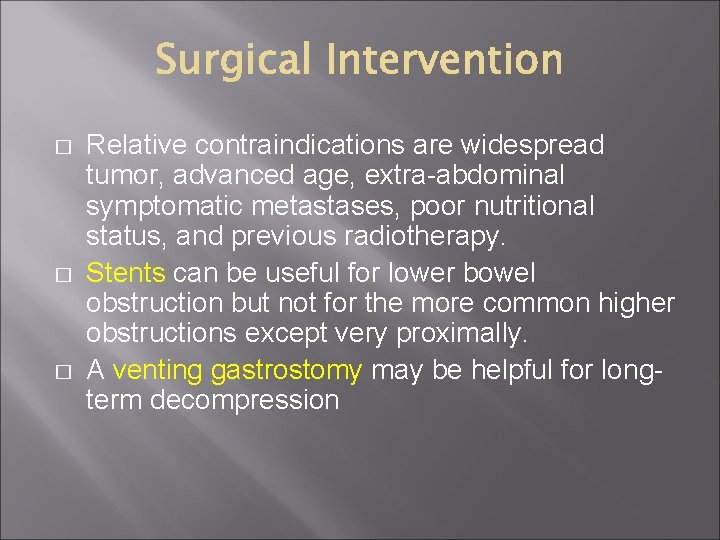 Surgical Intervention

□ Relative contraindications are widespread tumor, advanced age, extra-abdominal symptomatic metastases, poor nutritional status, and previous radiotherapy.

□ Stents can be useful for lower bowel obstruction but not for the more common higher obstructions except very proximally.

□ A venting gastrostomy may be helpful for long-term decompression